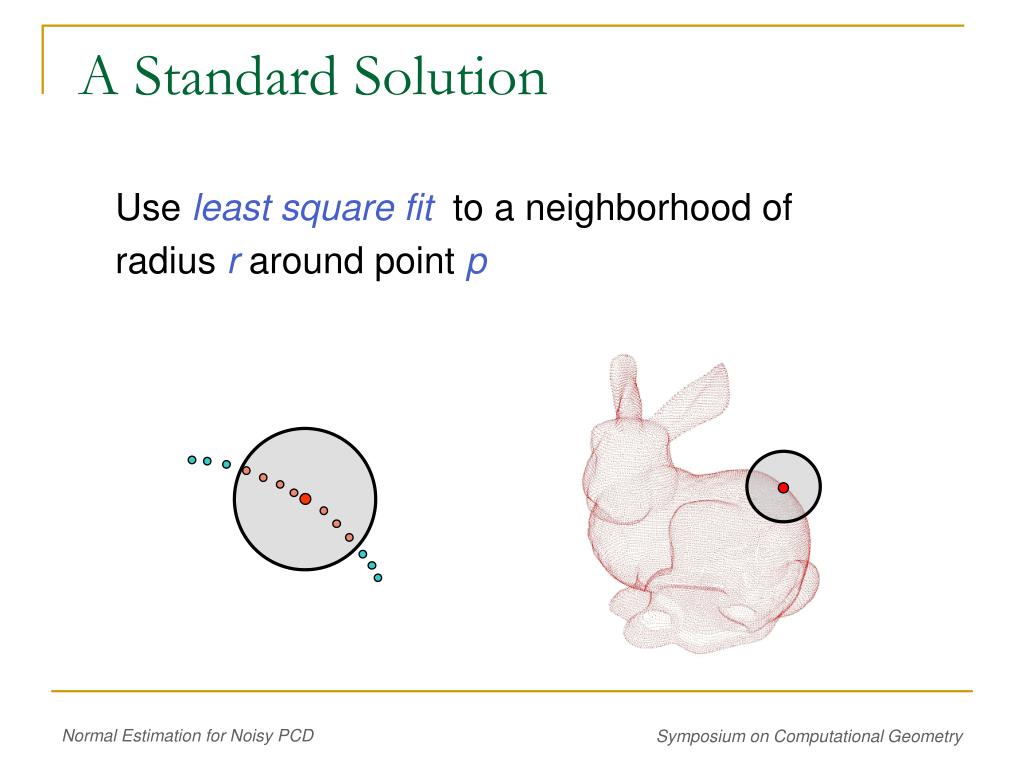 A Standard Solution

Use least square fit to a neighborhood of radius r around point p

Normal Estimation for Noisy PCD

Symposium on Computational Geometry